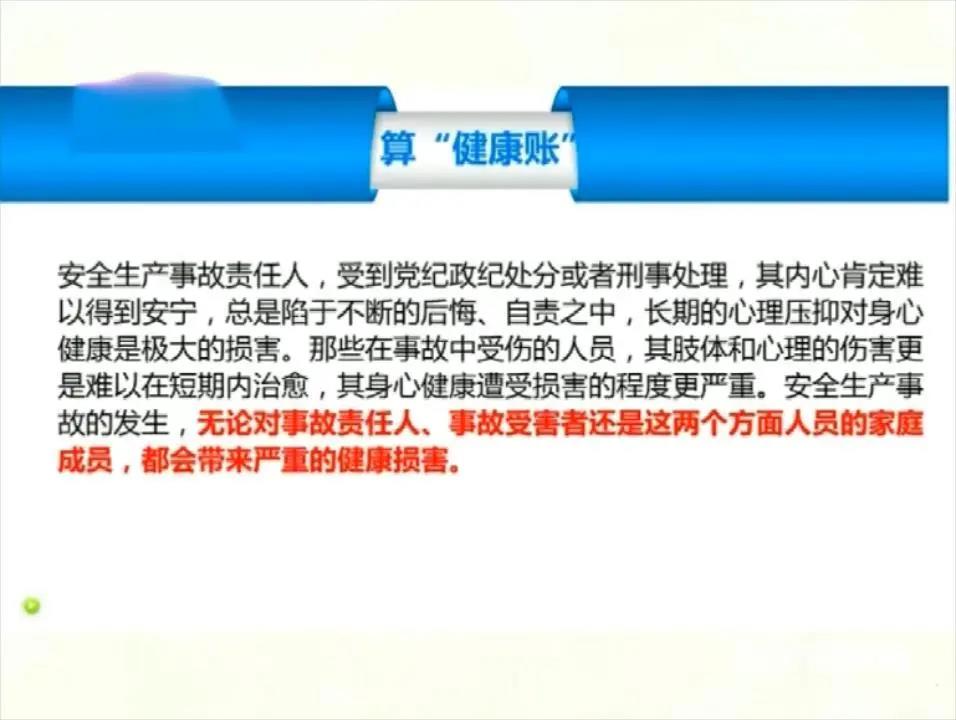 算“健康账”

安全生产事故责任人，受到党纪政纪处分或者刑事处理，其内心肯定难以得到安宁，总是陷于不断的后悔、自责之中，长期的心理压抑对身心健康是极大的损害。那些在事故中受伤的人员，其肢体和心理的伤害更是难以在短期内治愈，其身心健康遭受损害的程度更严重。安全生产事故的发生，无论对事故责任人、事故受害者还是这两个方面人员的家庭成员，都会带来严重的健康损害。